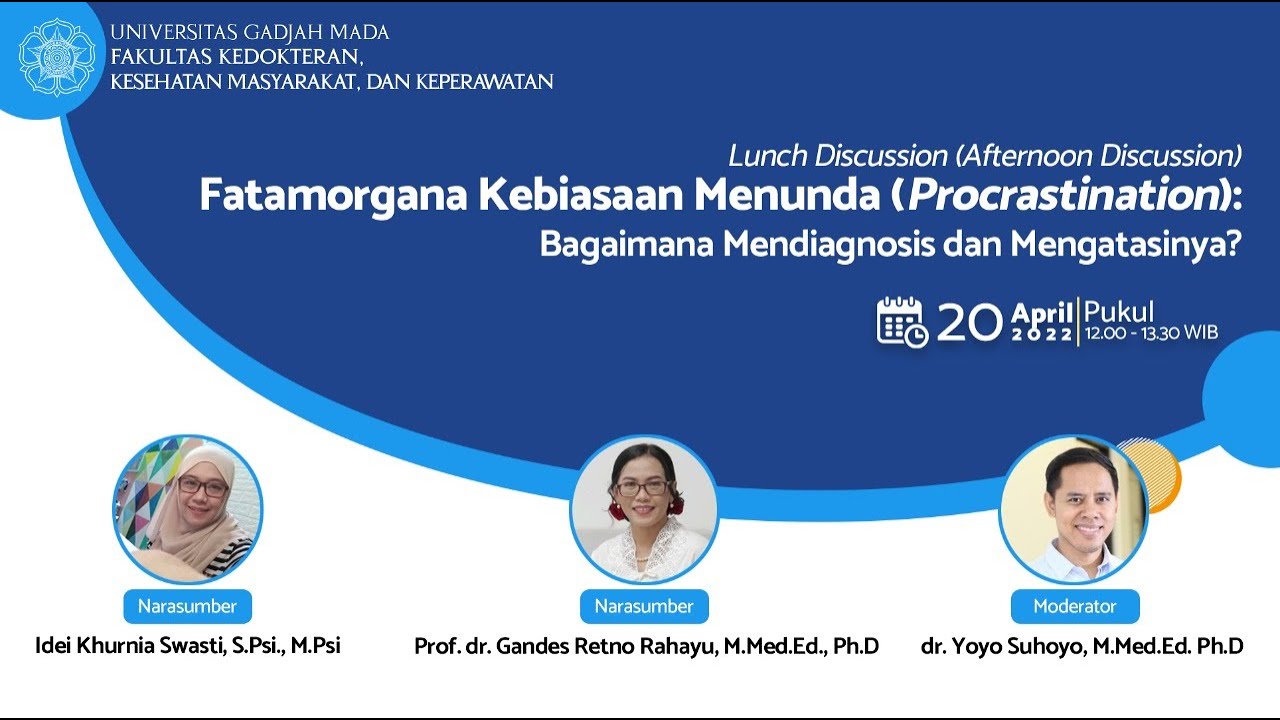 UNIVERSITAS GADJAH MADA
FAKULTAS KEDOKTERAN,
KESEHATAN MASYARAKAT, DAN KEPERAWATAN

Lunch Discussion (Afternoon Discussion)
Fatamorgana Kebiasaan Menunda (Procrastination):
Bagaimana Mendiagnosis dan Mengatasinya?

20 April 2022 | Pukul 12.00 - 13.30 WIB

Narasumber
Idei Khurnia Swasti, S.Psi., M.Psi

Narasumber
Prof. dr. Gandes Retno Rahayu, M.Med.Ed., Ph.D

Moderator
dr. Yoyo Suhoyo, M.Med.Ed. Ph.D